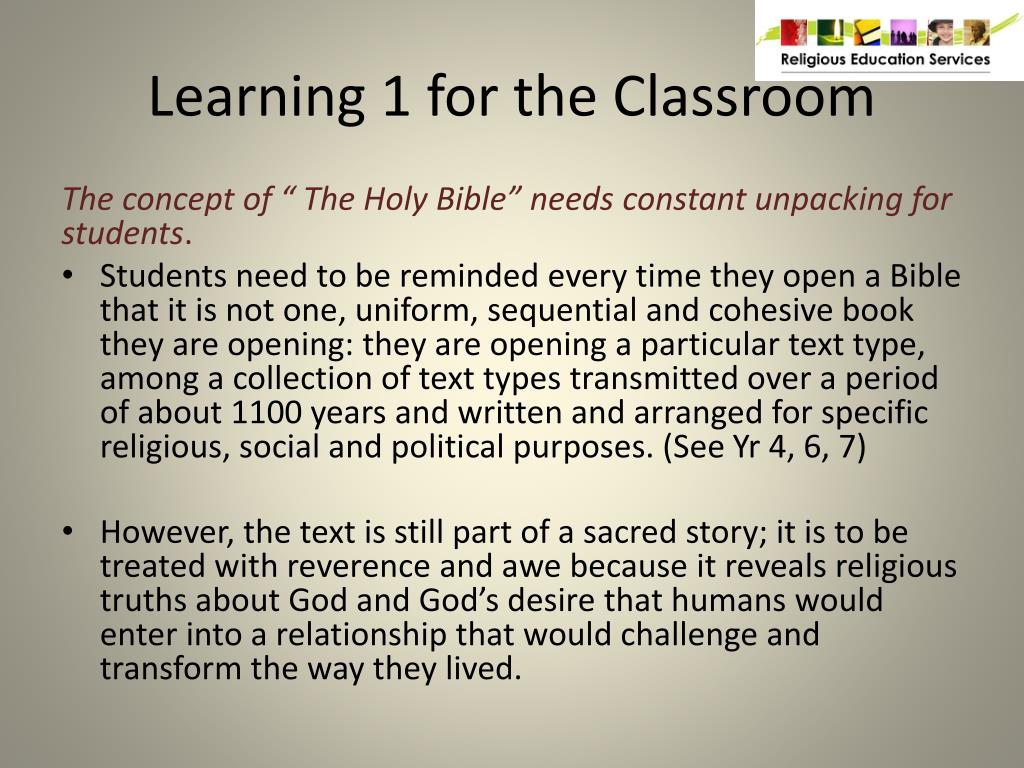 Religious Education Services

Learning 1 for the Classroom

The concept of “ The Holy Bible” needs constant unpacking for students.

• Students need to be reminded every time they open a Bible that it is not one, uniform, sequential and cohesive book they are opening: they are opening a particular text type, among a collection of text types transmitted over a period of about 1100 years and written and arranged for specific religious, social and political purposes. (See Yr 4, 6, 7)

• However, the text is still part of a sacred story; it is to be treated with reverence and awe because it reveals religious truths about God and God’s desire that humans would enter into a relationship that would challenge and transform the way they lived.